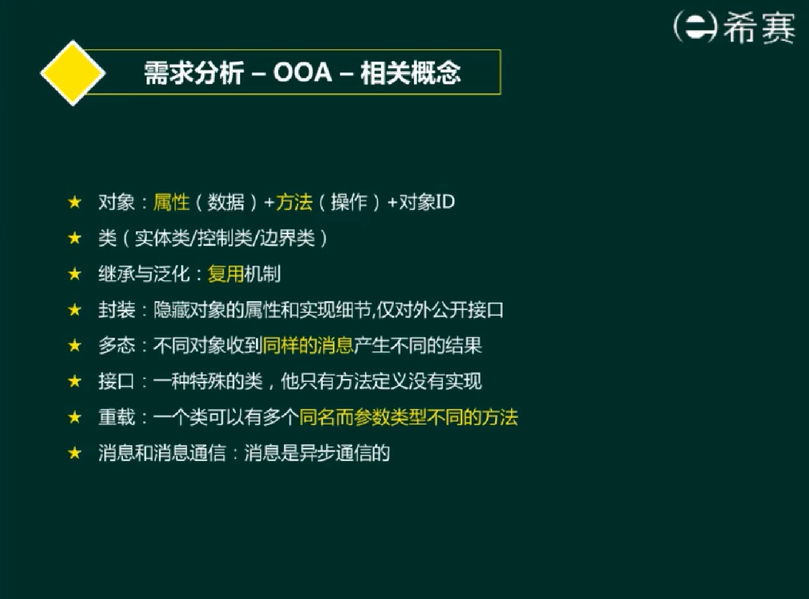 希赛

需求分析 – OOA – 相关概念

★ 对象：属性（数据）+方法（操作）+对象ID
★ 类（实体类/控制类/边界类）
★ 继承与泛化：复用机制
★ 封装：隐藏对象的属性和实现细节,仅对外公开接口
★ 多态：不同对象收到同样的消息产生不同的结果
★ 接口：一种特殊的类，他只有方法定义没有实现
★ 重载：一个类可以有多个同名而参数类型不同的方法
★ 消息和消息通信：消息是异步通信的